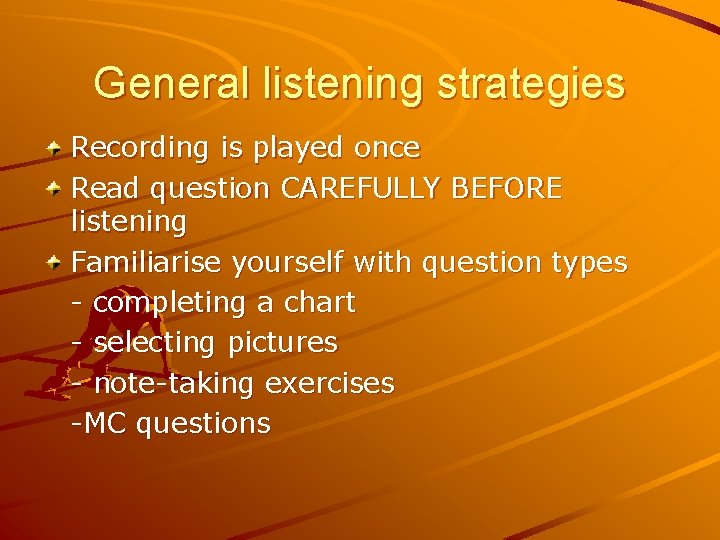 General listening strategies

Recording is played once

Read question CAREFULLY BEFORE listening

Familiarise yourself with question types
- completing a chart
- selecting pictures
- note-taking exercises
-MC questions